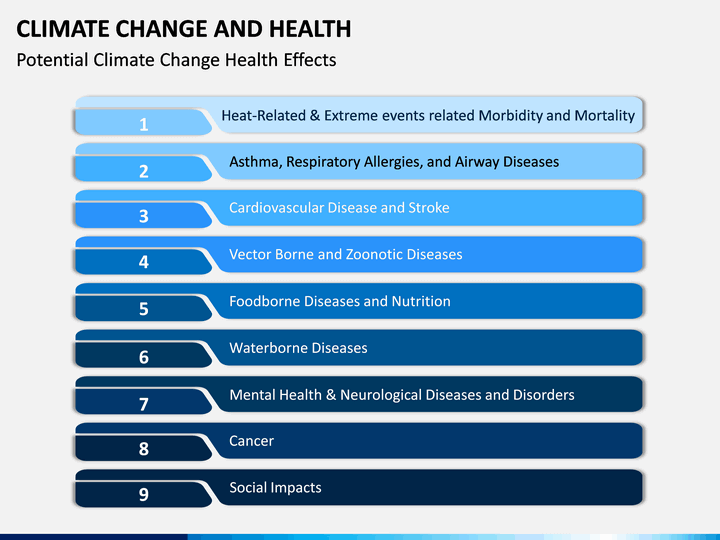 CLIMATE CHANGE AND HEALTH
Potential Climate Change Health Effects

1 Heat-Related & Extreme events related Morbidity and Mortality

2 Asthma, Respiratory Allergies, and Airway Diseases

3 Cardiovascular Disease and Stroke

4 Vector Borne and Zoonotic Diseases

5 Foodborne Diseases and Nutrition

6 Waterborne Diseases

7 Mental Health & Neurological Diseases and Disorders

8 Cancer

9 Social Impacts